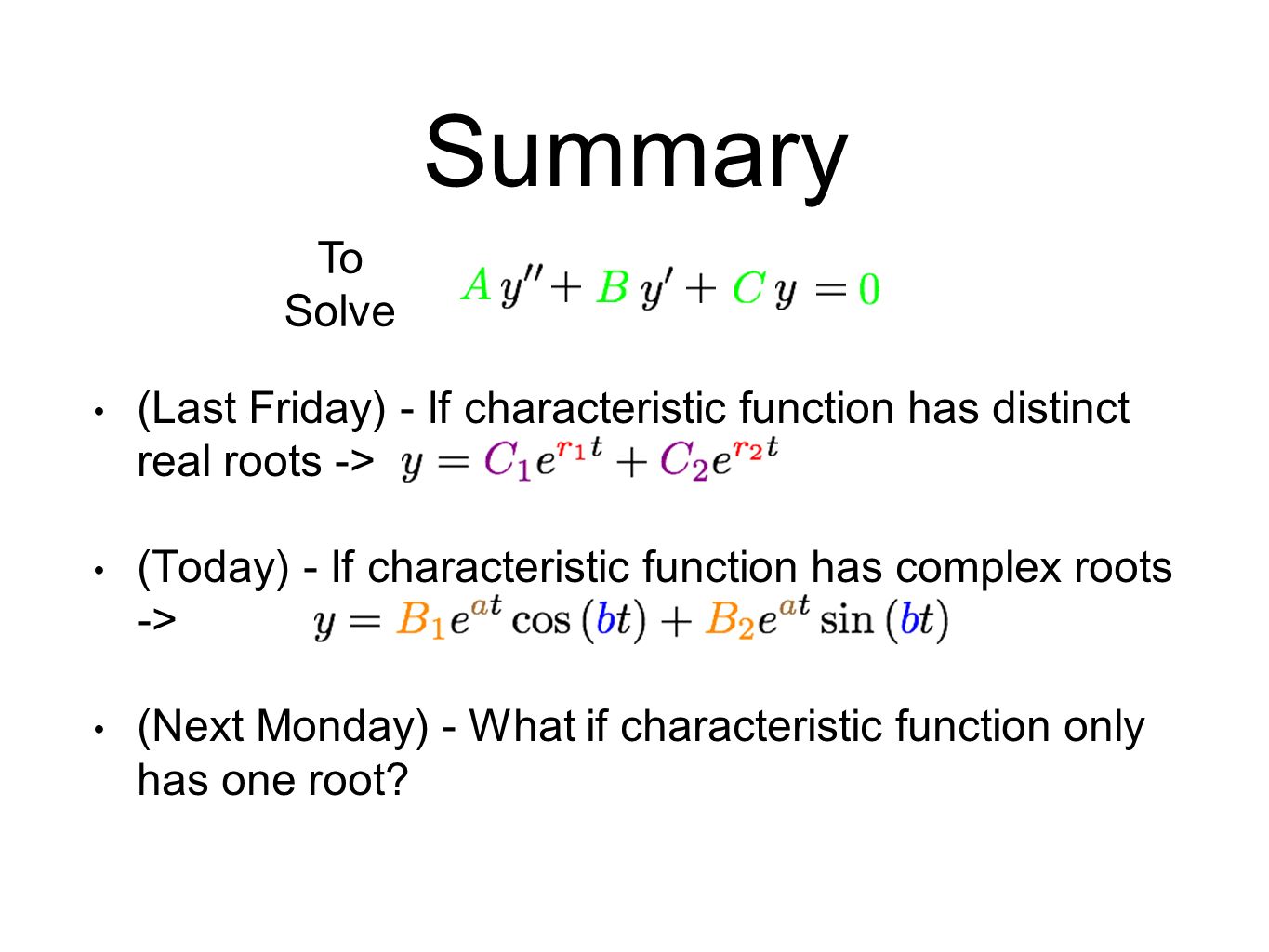 Summary

To Solve $A\,y'' + B\,y' + C\,y = 0$

• (Last Friday) - If characteristic function has distinct real roots -> $y = C_1 e^{r_1 t} + C_2 e^{r_2 t}$

• (Today) - If characteristic function has complex roots -> $y = B_1 e^{at} \cos(bt) + B_2 e^{at} \sin(bt)$

• (Next Monday) - What if characteristic function only has one root?